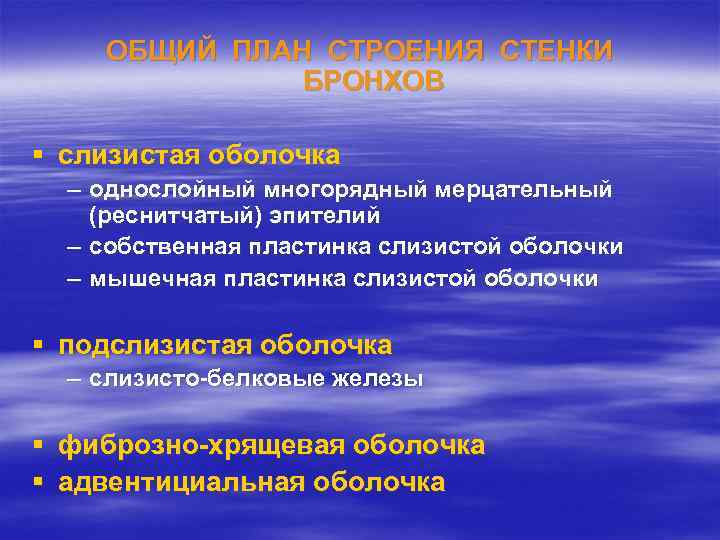 ОБЩИЙ ПЛАН СТРОЕНИЯ СТЕНКИ БРОНХОВ

▪ слизистая оболочка
– однослойный многорядный мерцательный (реснитчатый) эпителий
– собственная пластинка слизистой оболочки
– мышечная пластинка слизистой оболочки

▪ подслизистая оболочка
– слизисто-белковые железы

▪ фиброзно-хрящевая оболочка
▪ адвентициальная оболочка